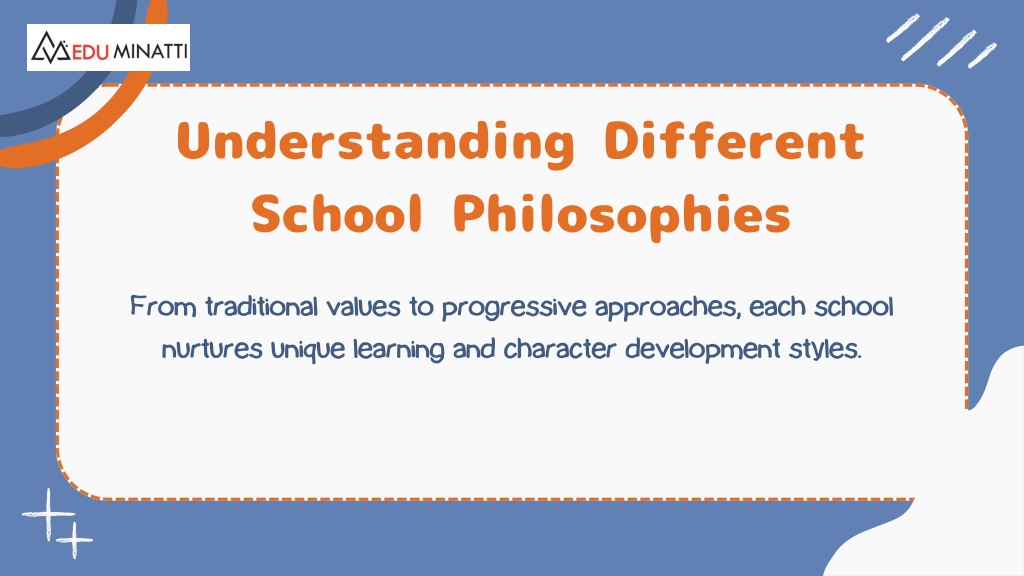 EDU MINATTI

Understanding Different School Philosophies

From traditional values to progressive approaches, each school nurtures unique learning and character development styles.